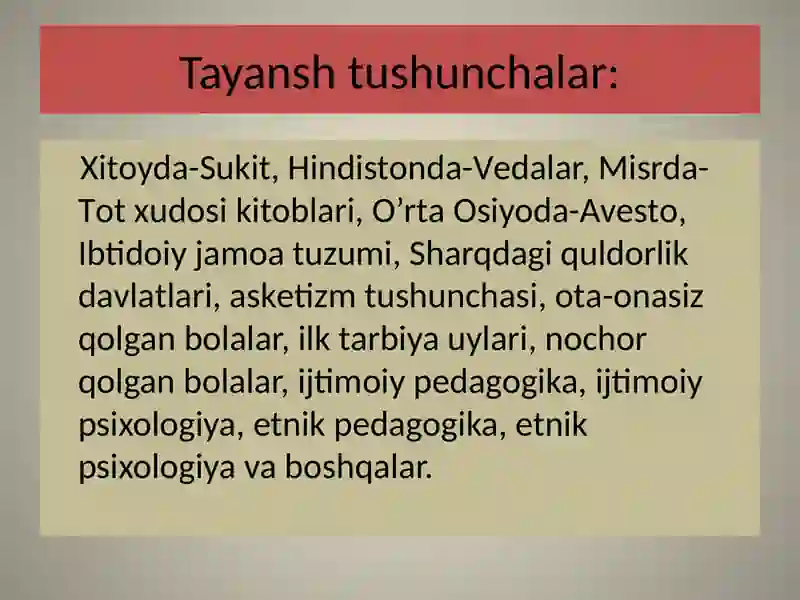 Tayansh tushunchalar:

Xitoyda-Sukit, Hindistonda-Vedalar, Misrda-Tot xudosi kitoblari, O’rta Osiyoda-Avesto, Ibtidoiy jamoa tuzumi, Sharqdagi quldorlik davlatlari, asketizm tushunchasi, ota-onasiz qolgan bolalar, ilk tarbiya uylari, nochor qolgan bolalar, ijtimoiy pedagogika, ijtimoiy psixologiya, etnik pedagogika, etnik psixologiya va boshqalar.